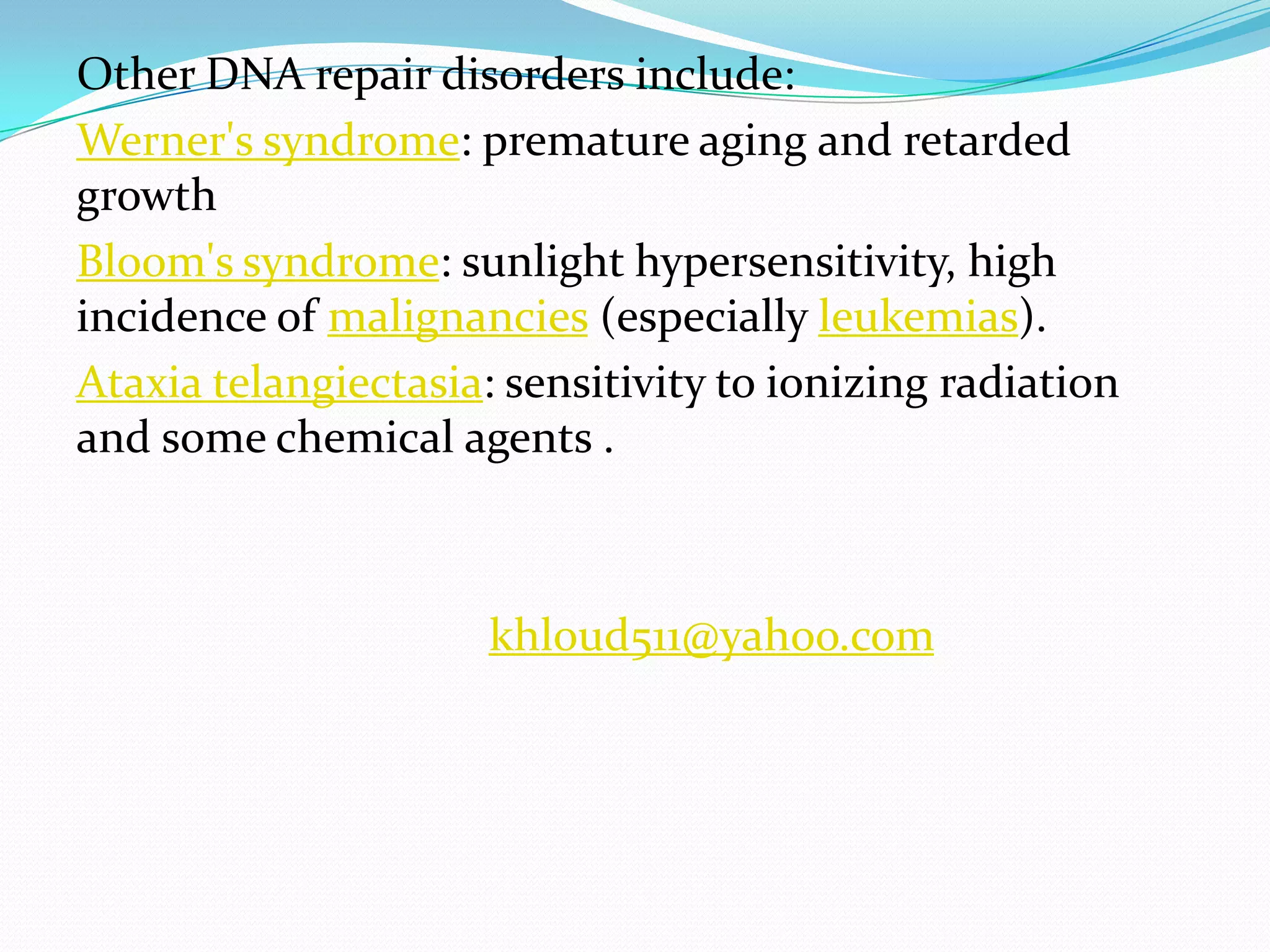 Other DNA repair disorders include:

Werner's syndrome: premature aging and retarded growth

Bloom's syndrome: sunlight hypersensitivity, high incidence of malignancies (especially leukemias).

Ataxia telangiectasia: sensitivity to ionizing radiation and some chemical agents .

khloud511@yahoo.com